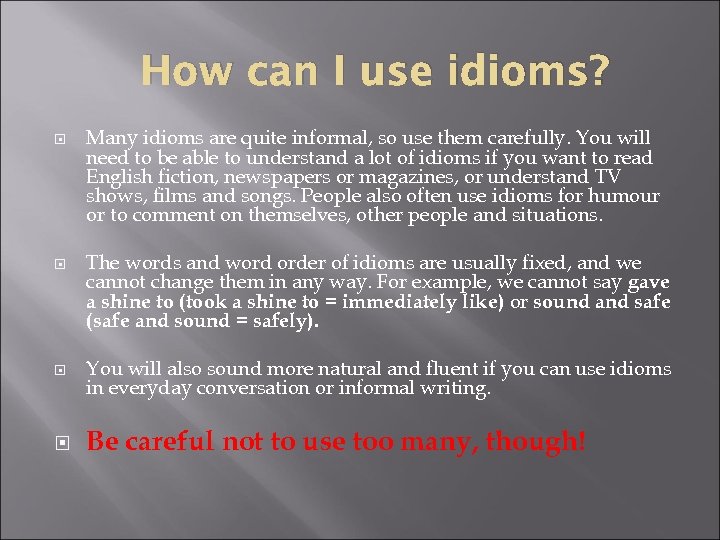 How can I use idioms?

Many idioms are quite informal, so use them carefully. You will need to be able to understand a lot of idioms if you want to read English fiction, newspapers or magazines, or understand TV shows, films and songs. People also often use idioms for humour or to comment on themselves, other people and situations.

The words and word order of idioms are usually fixed, and we cannot change them in any way. For example, we cannot say gave a shine to (took a shine to = immediately like) or sound and safe (safe and sound = safely).

You will also sound more natural and fluent if you can use idioms in everyday conversation or informal writing.

Be careful not to use too many, though!